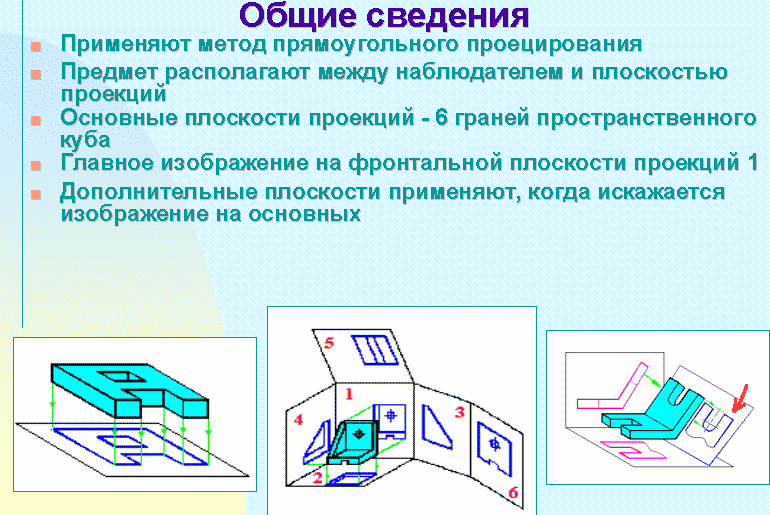 Общие сведения

Применяют метод прямоугольного проецирования

Предмет располагают между наблюдателем и плоскостью проекций

Основные плоскости проекций - 6 граней пространственного куба

Главное изображение на фронтальной плоскости проекций 1

Дополнительные плоскости применяют, когда искажается изображение на основных

5
1
4
3
2
6